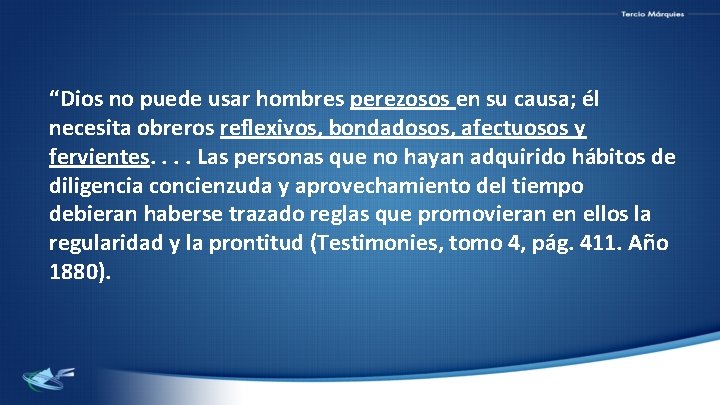 Tercio Márquies

“Dios no puede usar hombres perezosos en su causa; él necesita obreros reflexivos, bondadosos, afectuosos y fervientes. . . . Las personas que no hayan adquirido hábitos de diligencia concienzuda y aprovechamiento del tiempo debieran haberse trazado reglas que promovieran en ellos la regularidad y la prontitud (Testimonies, tomo 4, pág. 411. Año 1880).